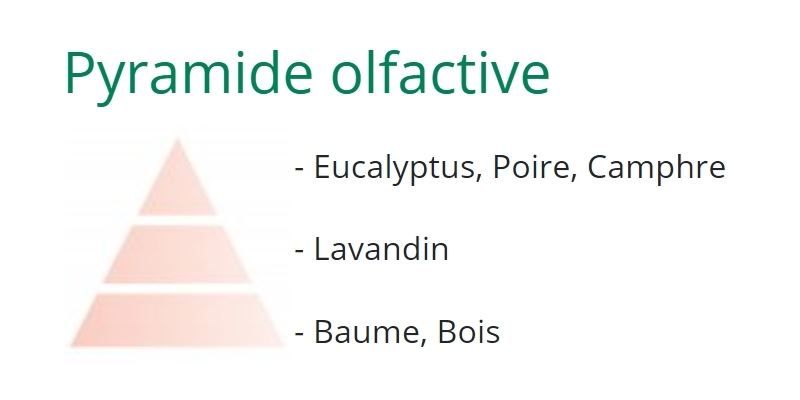 Pyramide olfactive

- Eucalyptus, Poire, Camphre

- Lavandin

- Baume, Bois